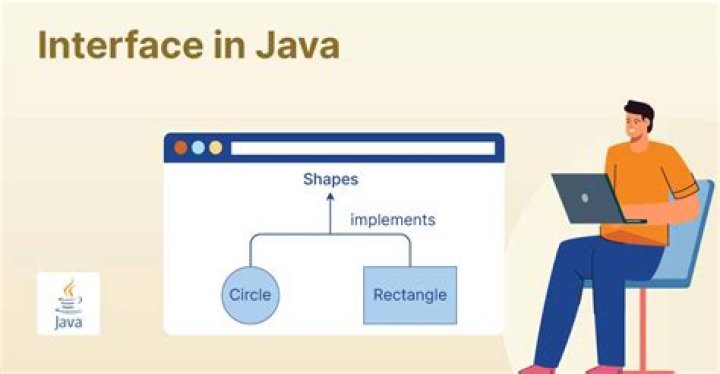 Interface in Java

Shapes

implements

Circle

Rectangle

Java